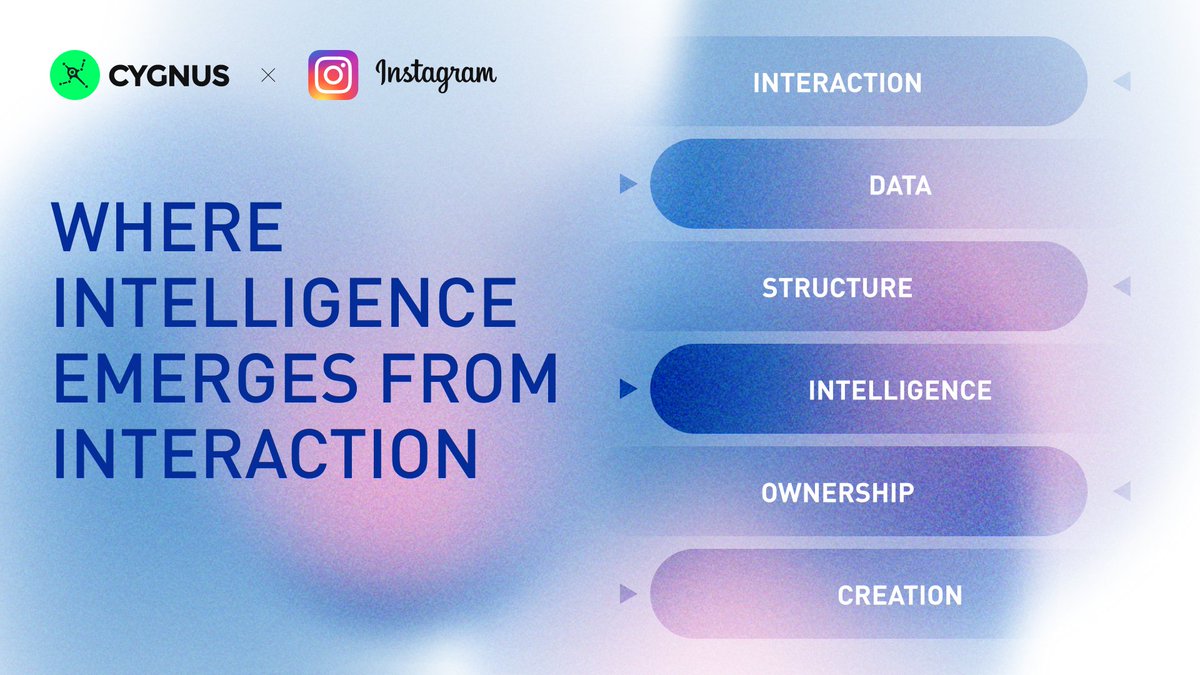 CYGNUS × Instagram

WHERE INTELLIGENCE EMERGES FROM INTERACTION

INTERACTION

DATA

STRUCTURE

INTELLIGENCE

OWNERSHIP

CREATION